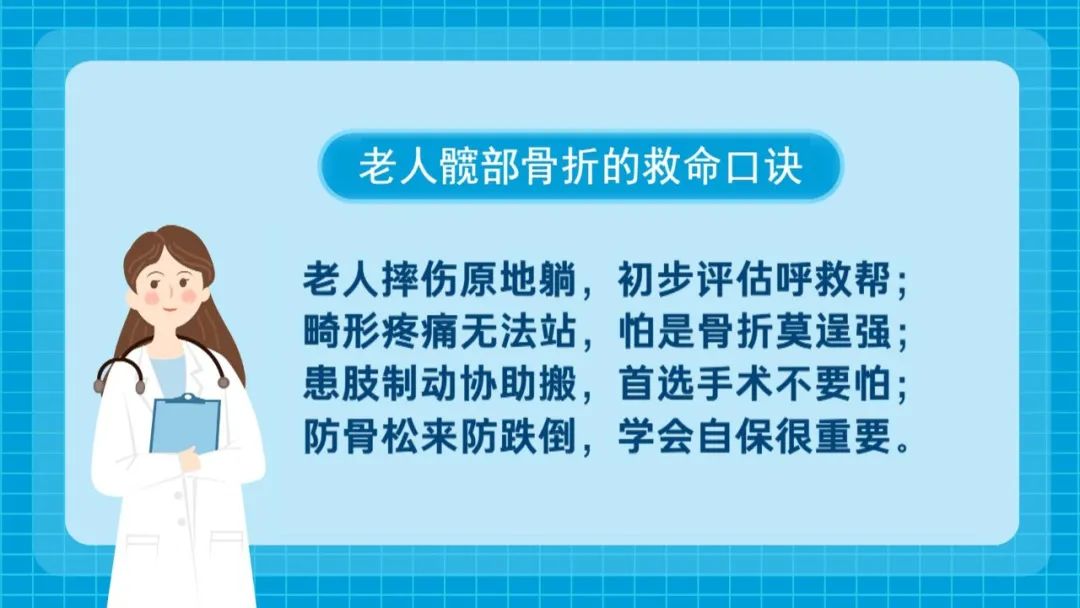 老人髋部骨折的救命口诀

老人摔伤原地躺，初步评估呼救帮；
畸形疼痛无法站，怕是骨折莫逞强；
患肢制动协助搬，首选手术不要怕；
防骨松来防跌倒，学会自保很重要。